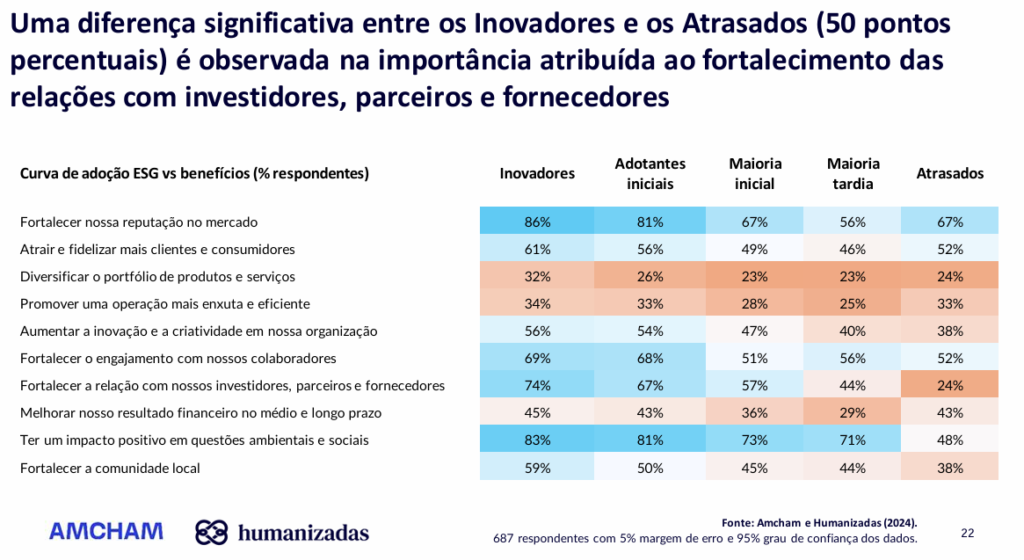 Uma diferença significativa entre os Inovadores e os Atrasados (50 pontos percentuais) é observada na importância atribuída ao fortalecimento das relações com investidores, parceiros e fornecedores

| Curva de adoção ESG vs benefícios (% respondentes) | Inovadores | Adotantes iniciais | Maioria inicial | Maioria tardia | Atrasados |
|---|---|---|---|---|---|
| Fortalecer nossa reputação no mercado | 86% | 81% | 67% | 56% | 67% |
| Atrair e fidelizar mais clientes e consumidores | 61% | 56% | 49% | 46% | 52% |
| Diversificar o portfólio de produtos e serviços | 32% | 26% | 23% | 23% | 24% |
| Promover uma operação mais enxuta e eficiente | 34% | 33% | 28% | 25% | 33% |
| Aumentar a inovação e a criatividade em nossa organização | 56% | 54% | 47% | 40% | 38% |
| Fortalecer o engajamento com nossos colaboradores | 69% | 68% | 51% | 56% | 52% |
| Fortalecer a relação com nossos investidores, parceiros e fornecedores | 74% | 67% | 57% | 44% | 24% |
| Melhorar nosso resultado financeiro no médio e longo prazo | 45% | 43% | 36% | 29% | 43% |
| Ter um impacto positivo em questões ambientais e sociais | 83% | 81% | 73% | 71% | 48% |
| Fortalecer a comunidade local | 59% | 50% | 45% | 44% | 38% |

AMCHAM humanizadas

Fonte: Amcham e Humanizadas (2024).
687 respondentes com 5% margem de erro e 95% grau de confiança dos dados.

22